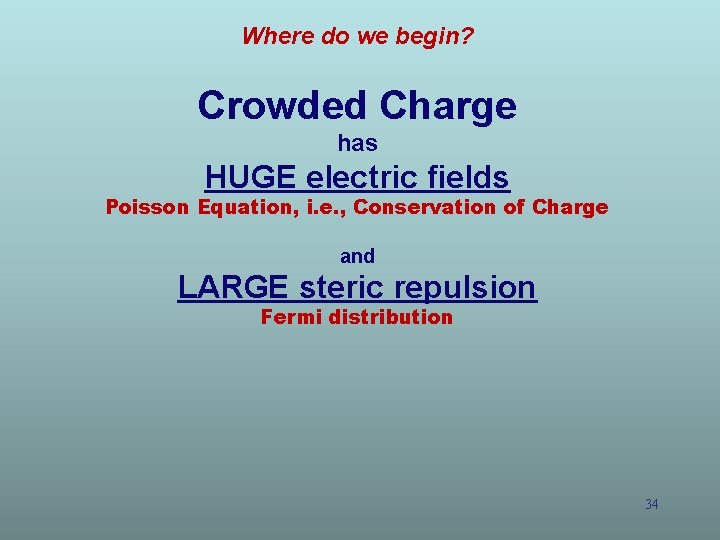 Where do we begin?

Crowded Charge
has
HUGE electric fields
Poisson Equation, i.e., Conservation of Charge

and
LARGE steric repulsion
Fermi distribution

34